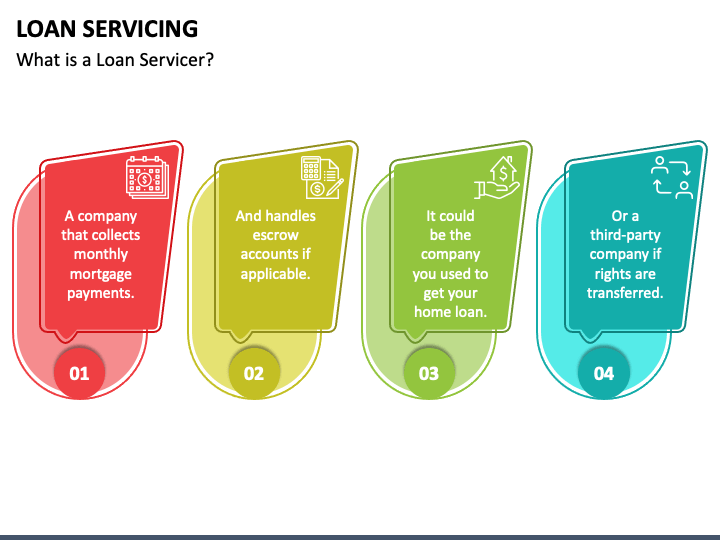 LOAN SERVICING

What is a Loan Servicer?

A company that collects monthly mortgage payments.

01

And handles escrow accounts if applicable.

02

It could be the company you used to get your home loan.

03

Or a third-party company if rights are transferred.

04